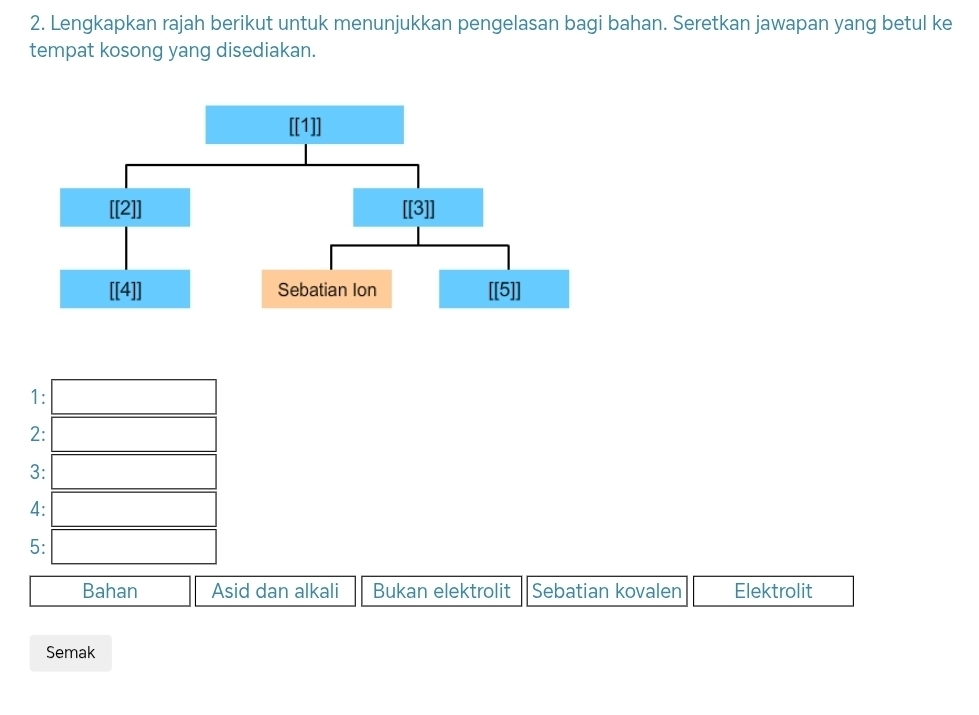 2. Lengkapkan rajah berikut untuk menunjukkan pengelasan bagi bahan. Seretkan jawapan yang betul ke tempat kosong yang disediakan.

[[1]]

[[2]]

[[3]]

[[4]]

Sebatian Ion

[[5]]

1:

2:

3:

4:

5:

Bahan

Asid dan alkali

Bukan elektrolit

Sebatian kovalen

Elektrolit

Semak